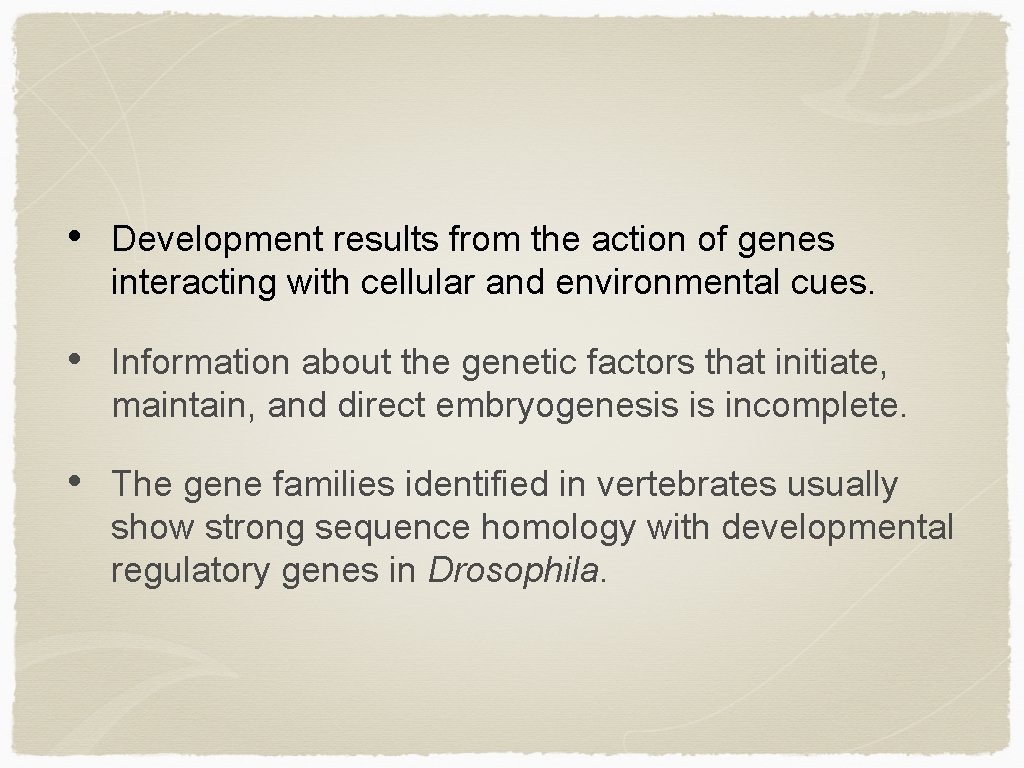 • Development results from the action of genes interacting with cellular and environmental cues.

• Information about the genetic factors that initiate, maintain, and direct embryogenesis is incomplete.

• The gene families identified in vertebrates usually show strong sequence homology with developmental regulatory genes in Drosophila.